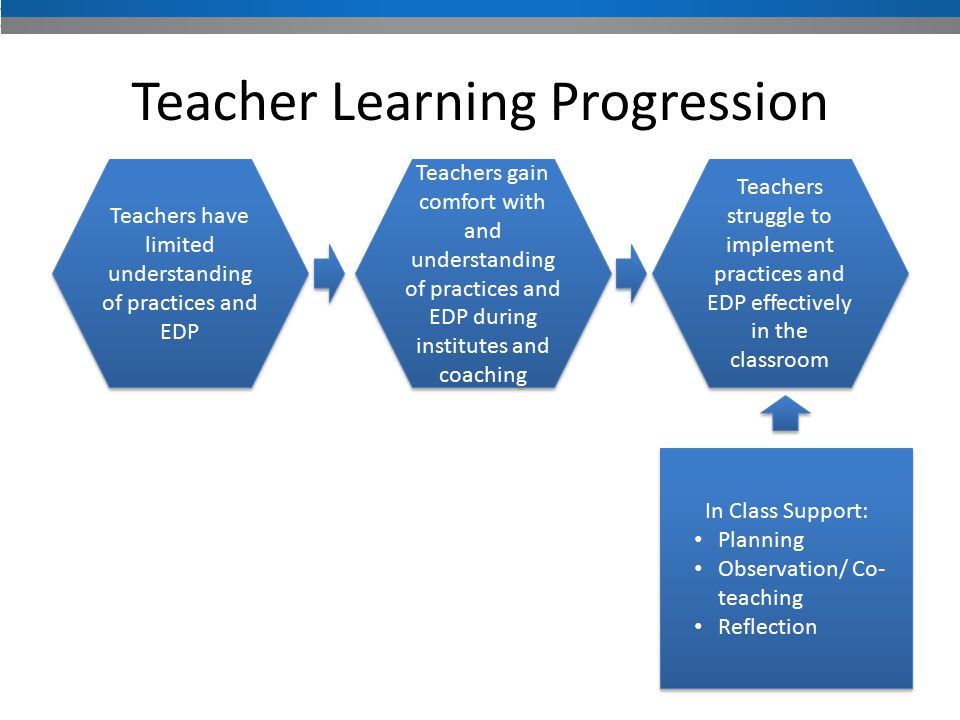 Teacher Learning Progression

Teachers have limited understanding of practices and EDP

Teachers gain comfort with and understanding of practices and EDP during institutes and coaching

Teachers struggle to implement practices and EDP effectively in the classroom

In Class Support:
• Planning
• Observation/ Co-teaching
• Reflection